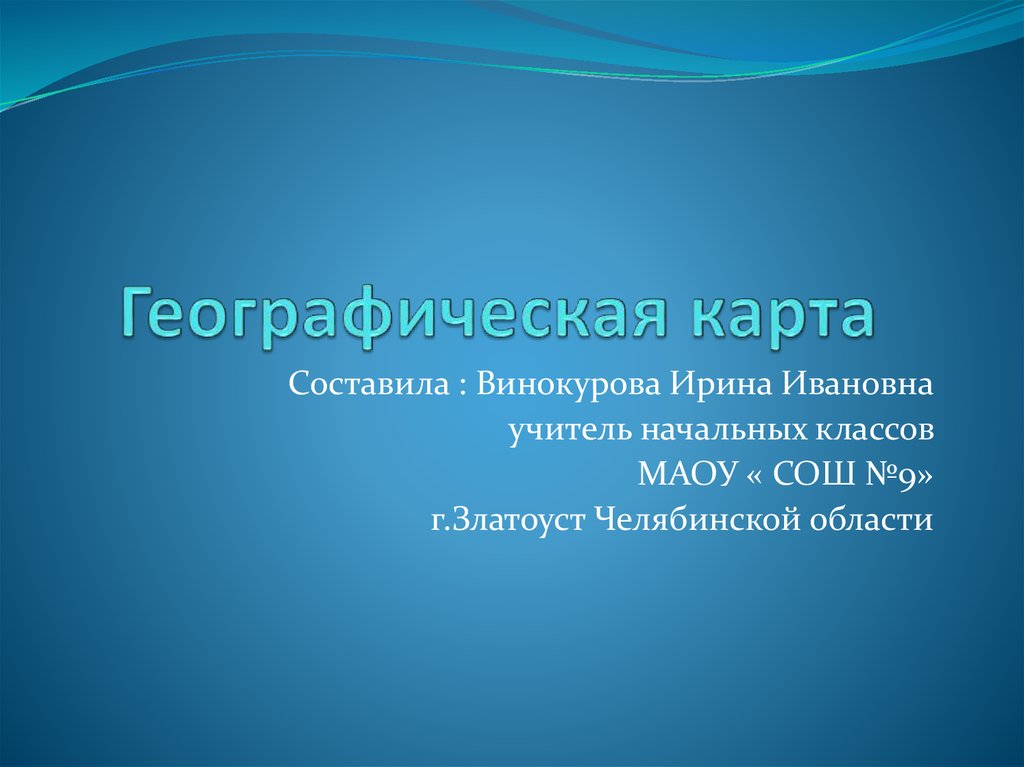 Географическая карта

Составила : Винокурова Ирина Ивановна
учитель начальных классов
МАОУ « СОШ №9»
г.Златоуст Челябинской области